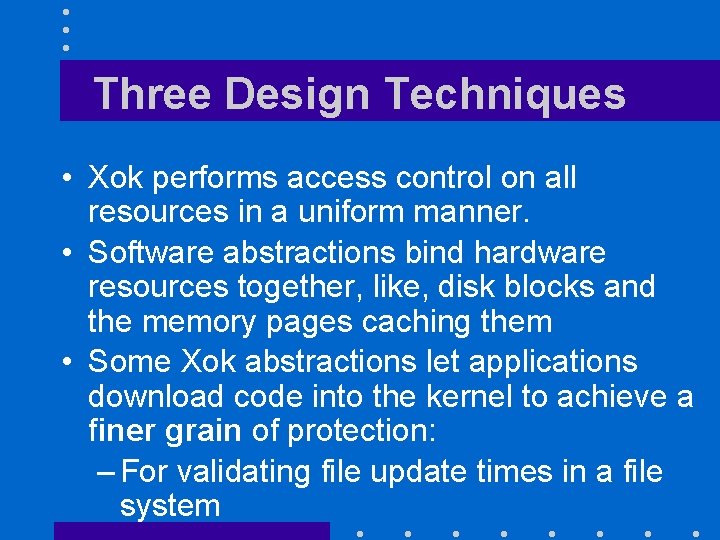 Three Design Techniques

• Xok performs access control on all resources in a uniform manner.
• Software abstractions bind hardware resources together, like, disk blocks and the memory pages caching them
• Some Xok abstractions let applications download code into the kernel to achieve a finer grain of protection:
– For validating file update times in a file system